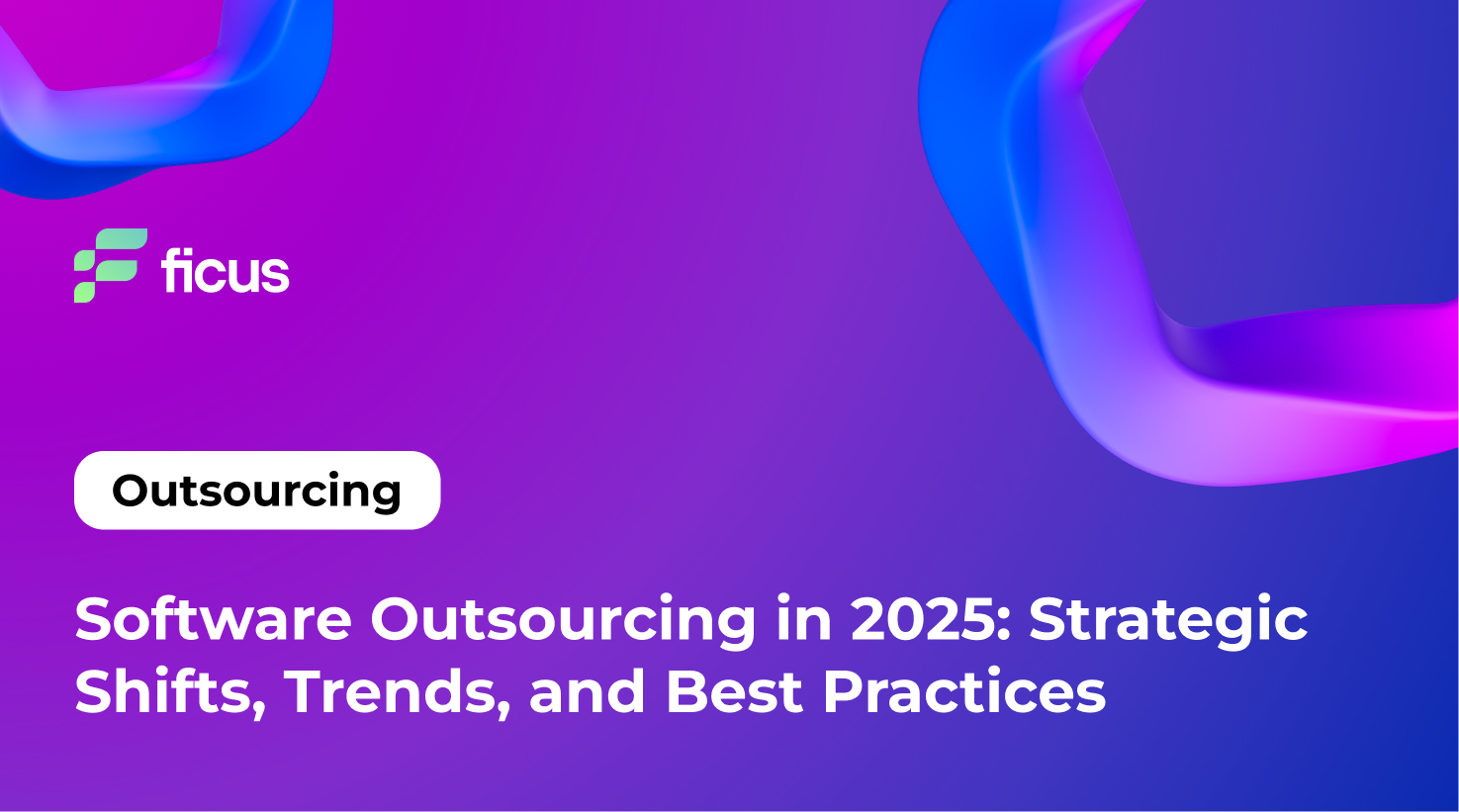 ficus

Outsourcing

Software Outsourcing in 2025: Strategic Shifts, Trends, and Best Practices